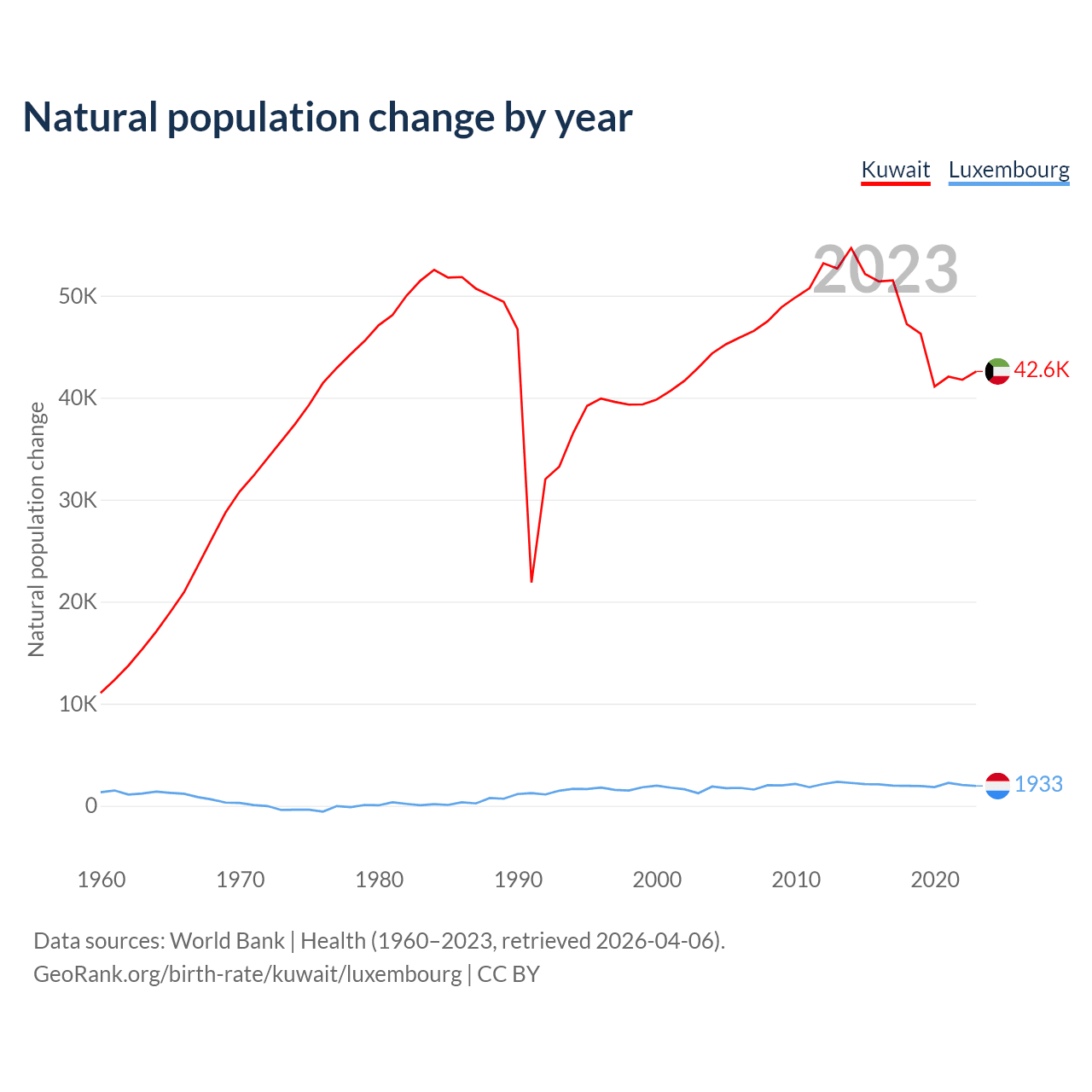 Natural population change by year

Kuwait Luxembourg

2023

Natural population change

50K
40K
30K
20K
10K
0

42.6K
1933

1960 1970 1980 1990 2000 2010 2020

Data sources: World Bank | Health (1960–2023, retrieved 2026-04-06).
GeoRank.org/birth-rate/kuwait/luxembourg | CC BY